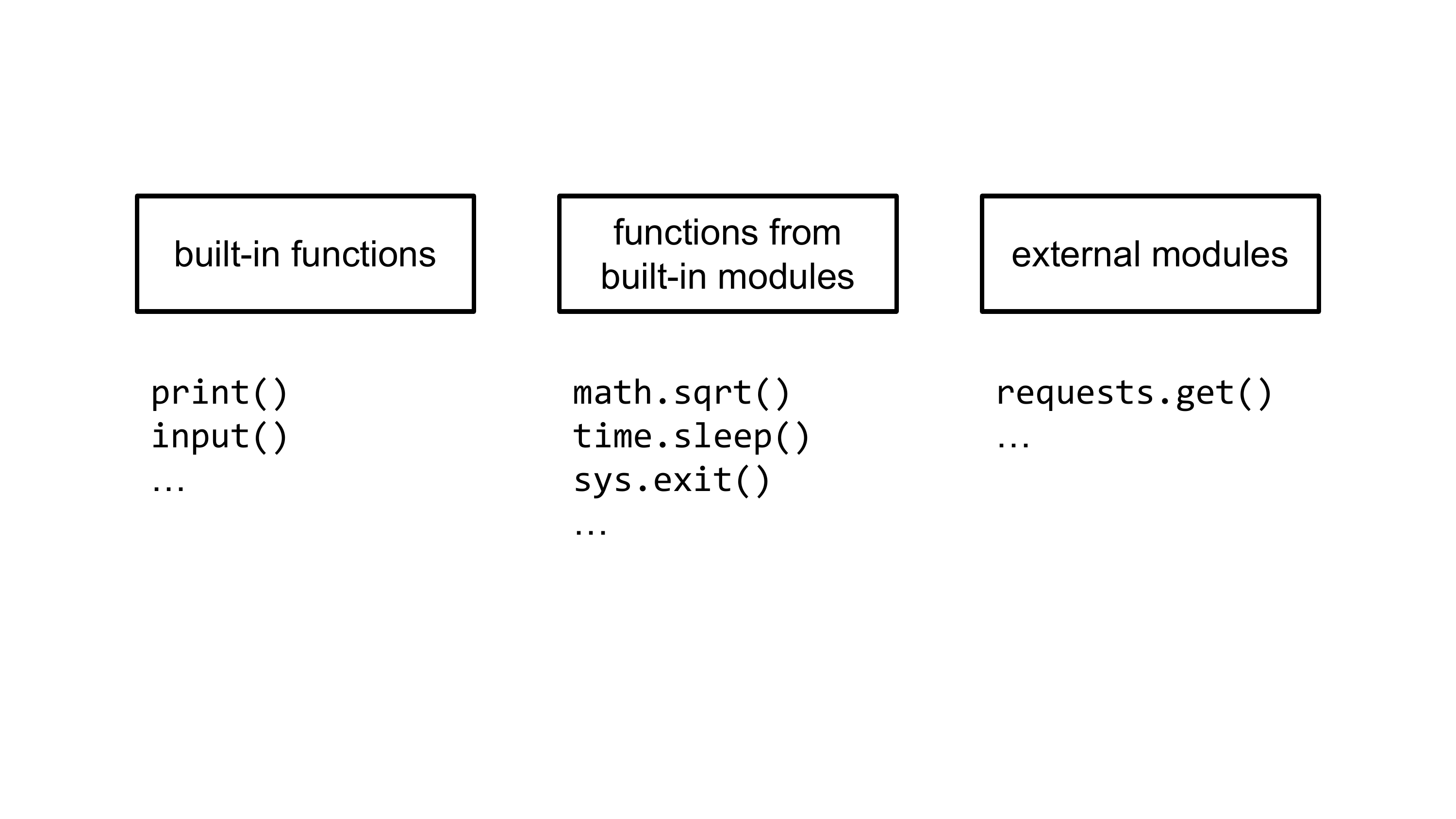 built-in functions

print()
input()
…

functions from built-in modules

math.sqrt()
time.sleep()
sys.exit()
…

external modules

requests.get()
…